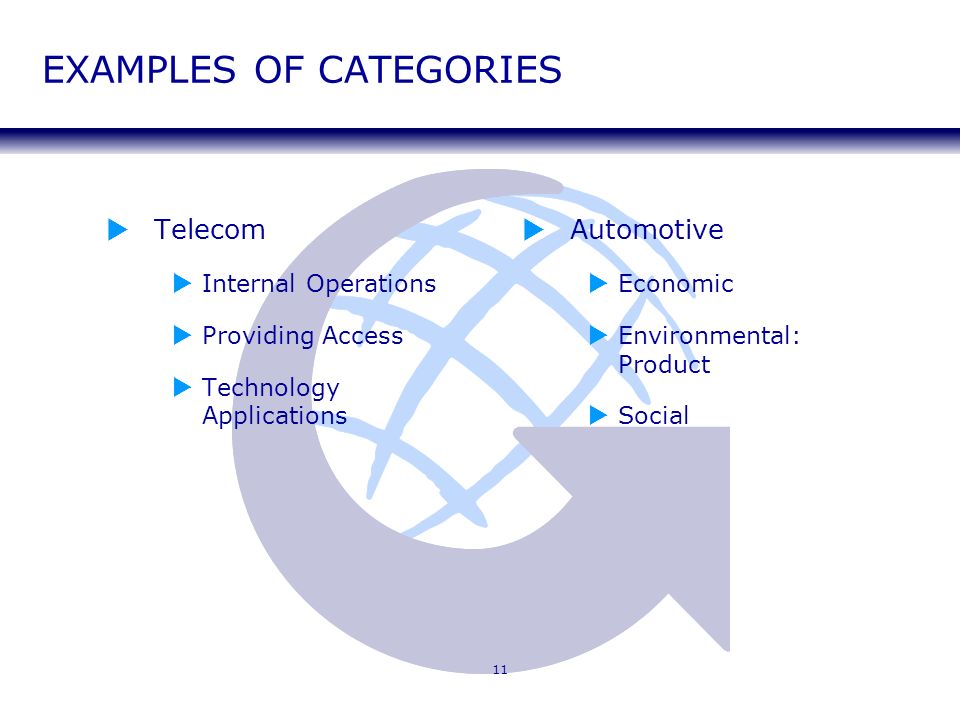 EXAMPLES OF CATEGORIES

Telecom

Internal Operations

Providing Access

Technology Applications

Automotive

Economic

Environmental: Product

Social

11